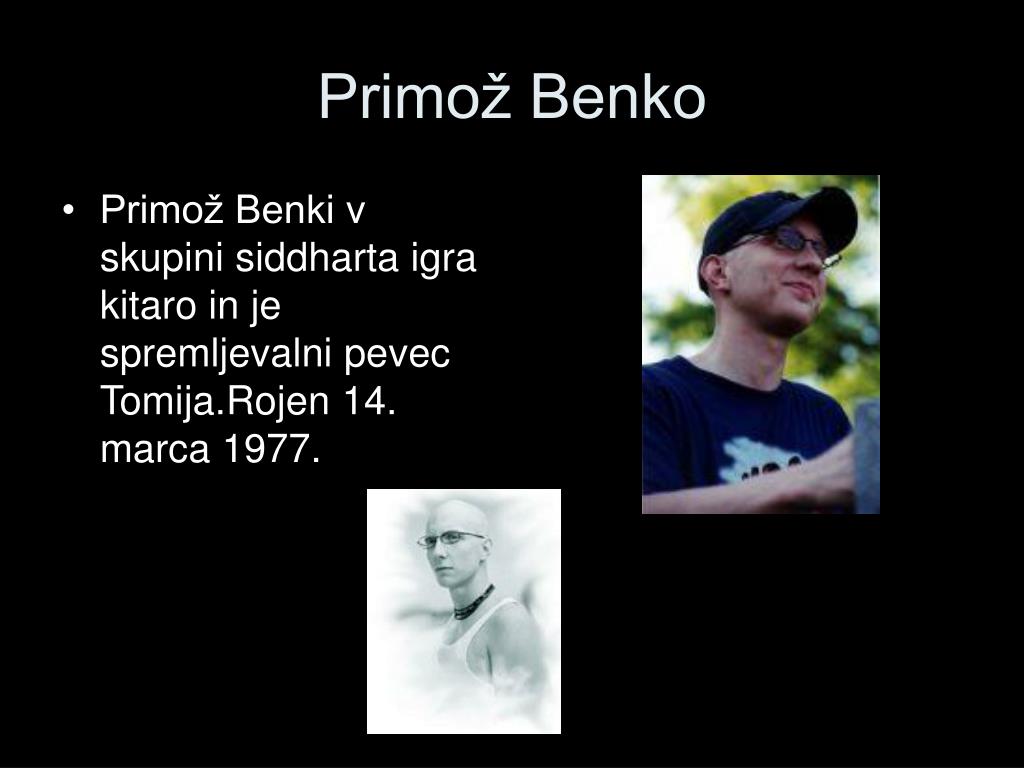 Primož Benko

• Primož Benki v skupini siddharta igra kitaro in je spremljevalni pevec Tomija.Rojen 14. marca 1977.